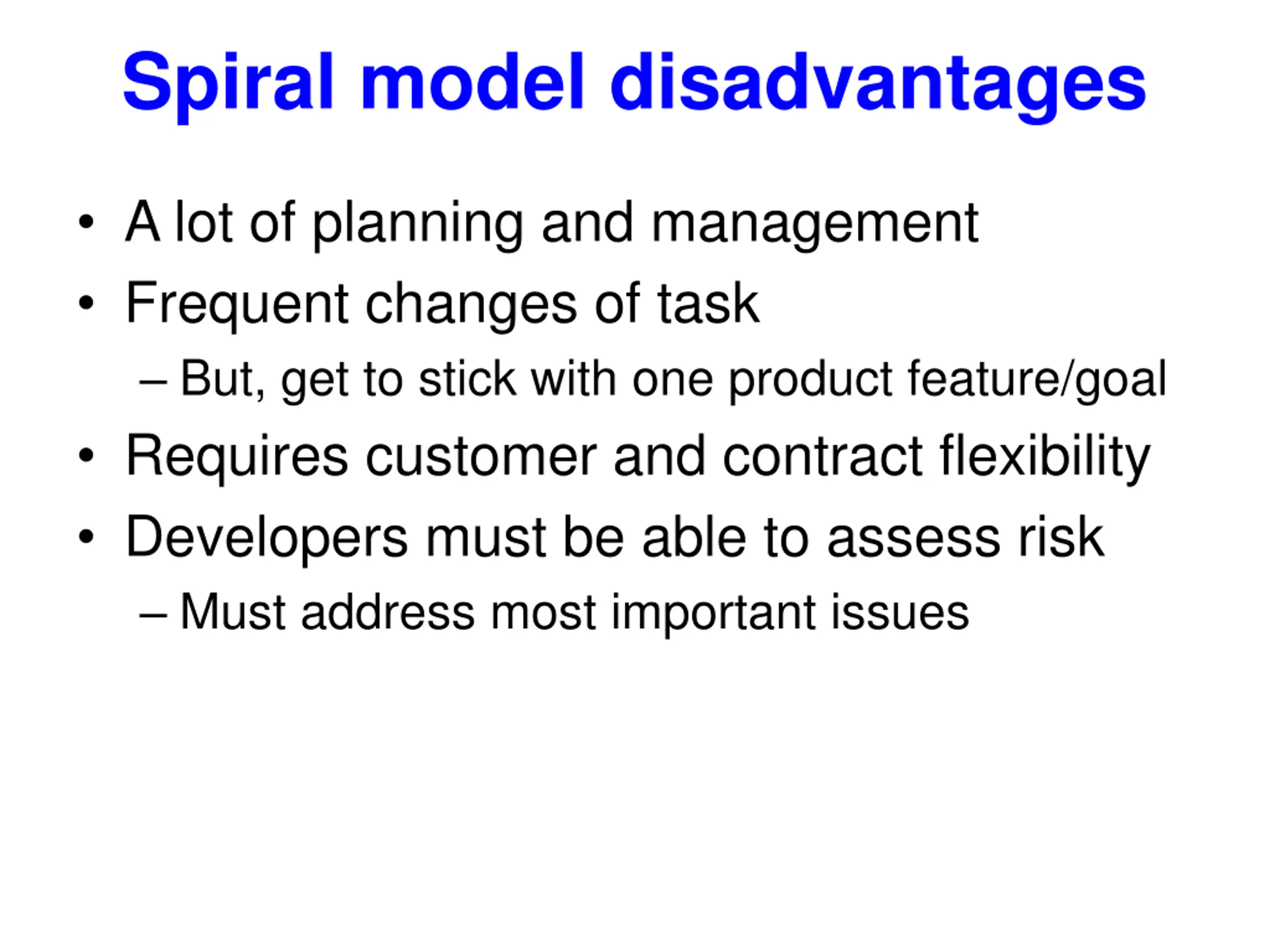 Spiral model disadvantages

• A lot of planning and management
• Frequent changes of task
  – But, get to stick with one product feature/goal
• Requires customer and contract flexibility
• Developers must be able to assess risk
  – Must address most important issues